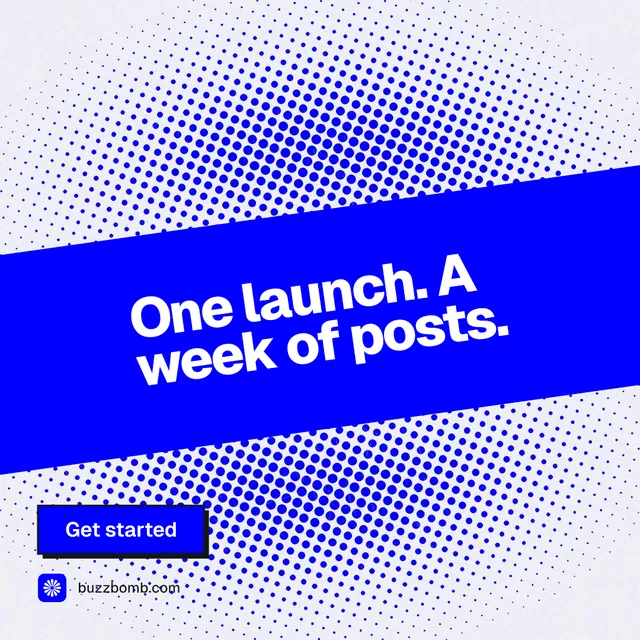 One launch. A week of posts.

Get started

buzzbomb.com